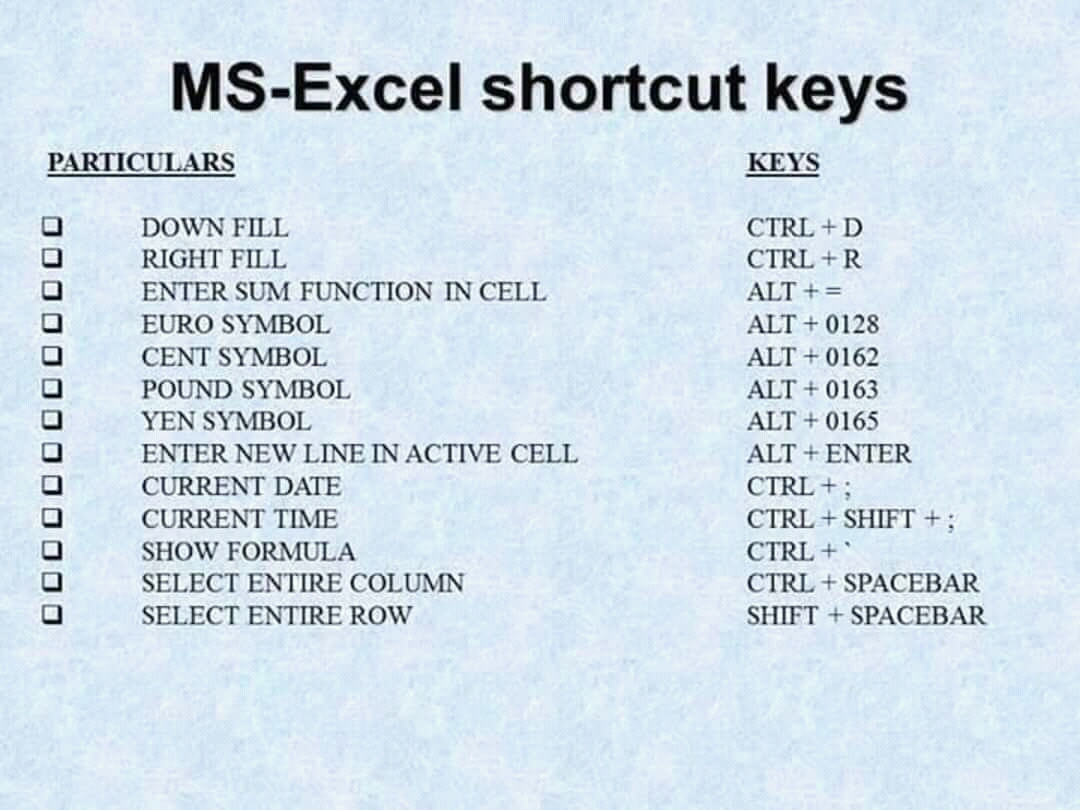 MS-Excel shortcut keys

| PARTICULARS | KEYS |
|---|---|
| ❑ DOWN FILL | CTRL + D |
| ❑ RIGHT FILL | CTRL + R |
| ❑ ENTER SUM FUNCTION IN CELL | ALT + = |
| ❑ EURO SYMBOL | ALT + 0128 |
| ❑ CENT SYMBOL | ALT + 0162 |
| ❑ POUND SYMBOL | ALT + 0163 |
| ❑ YEN SYMBOL | ALT + 0165 |
| ❑ ENTER NEW LINE IN ACTIVE CELL | ALT + ENTER |
| ❑ CURRENT DATE | CTRL + ; |
| ❑ CURRENT TIME | CTRL + SHIFT + ; |
| ❑ SHOW FORMULA | CTRL + ` |
| ❑ SELECT ENTIRE COLUMN | CTRL + SPACEBAR |
| ❑ SELECT ENTIRE ROW | SHIFT + SPACEBAR |